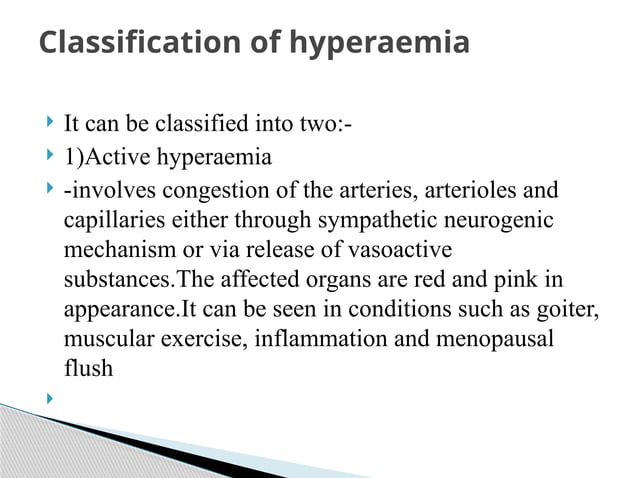 Classification of hyperaemia

It can be classified into two:-

1)Active hyperaemia

-involves congestion of the arteries, arterioles and capillaries either through sympathetic neurogenic mechanism or via release of vasoactive substances.The affected organs are red and pink in appearance.It can be seen in conditions such as goiter, muscular exercise, inflammation and menopausal flush